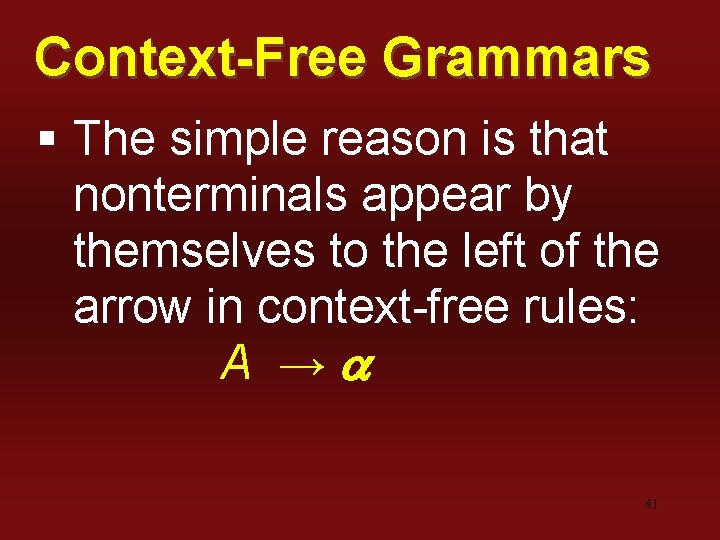 Context-Free Grammars

▪ The simple reason is that nonterminals appear by themselves to the left of the arrow in context-free rules:

$A \rightarrow \alpha$

41